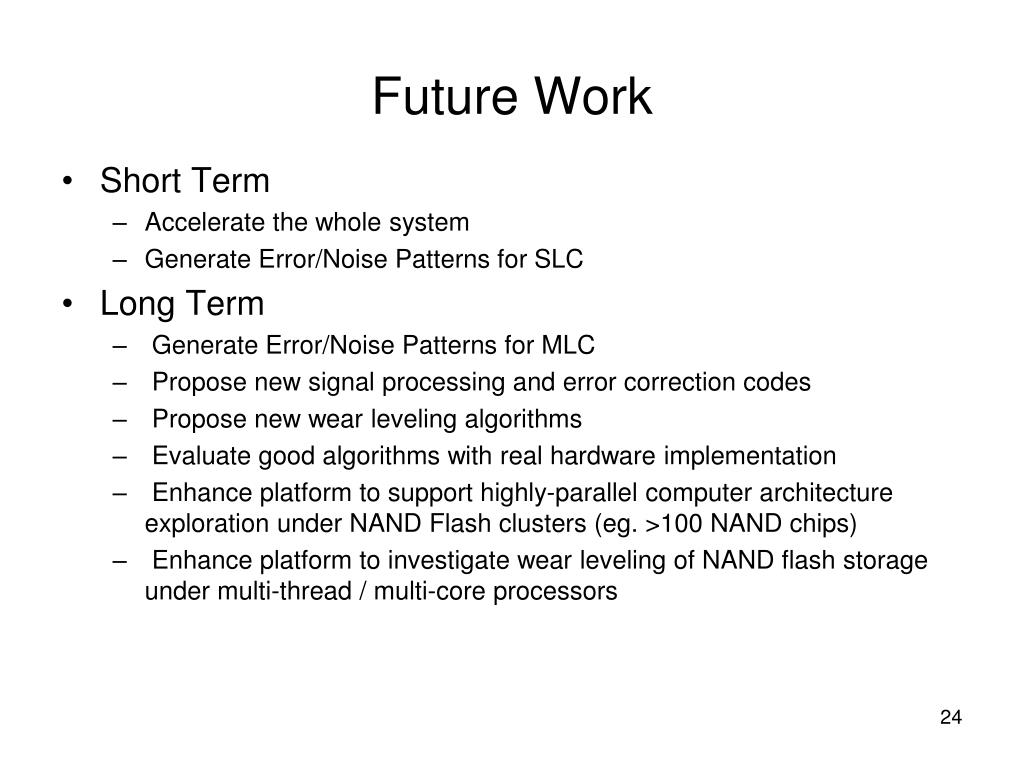 Future Work

• Short Term
– Accelerate the whole system
– Generate Error/Noise Patterns for SLC

• Long Term
– Generate Error/Noise Patterns for MLC
– Propose new signal processing and error correction codes
– Propose new wear leveling algorithms
– Evaluate good algorithms with real hardware implementation
– Enhance platform to support highly-parallel computer architecture exploration under NAND Flash clusters (eg. >100 NAND chips)
– Enhance platform to investigate wear leveling of NAND flash storage under multi-thread / multi-core processors

24